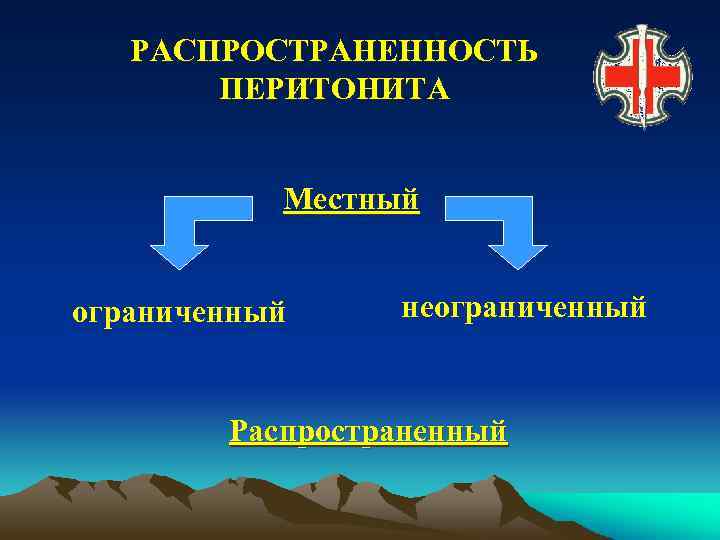 РАСПРОСТРАНЕННОСТЬ ПЕРИТОНИТА

Местный

ограниченный

неограниченный

Распространенный